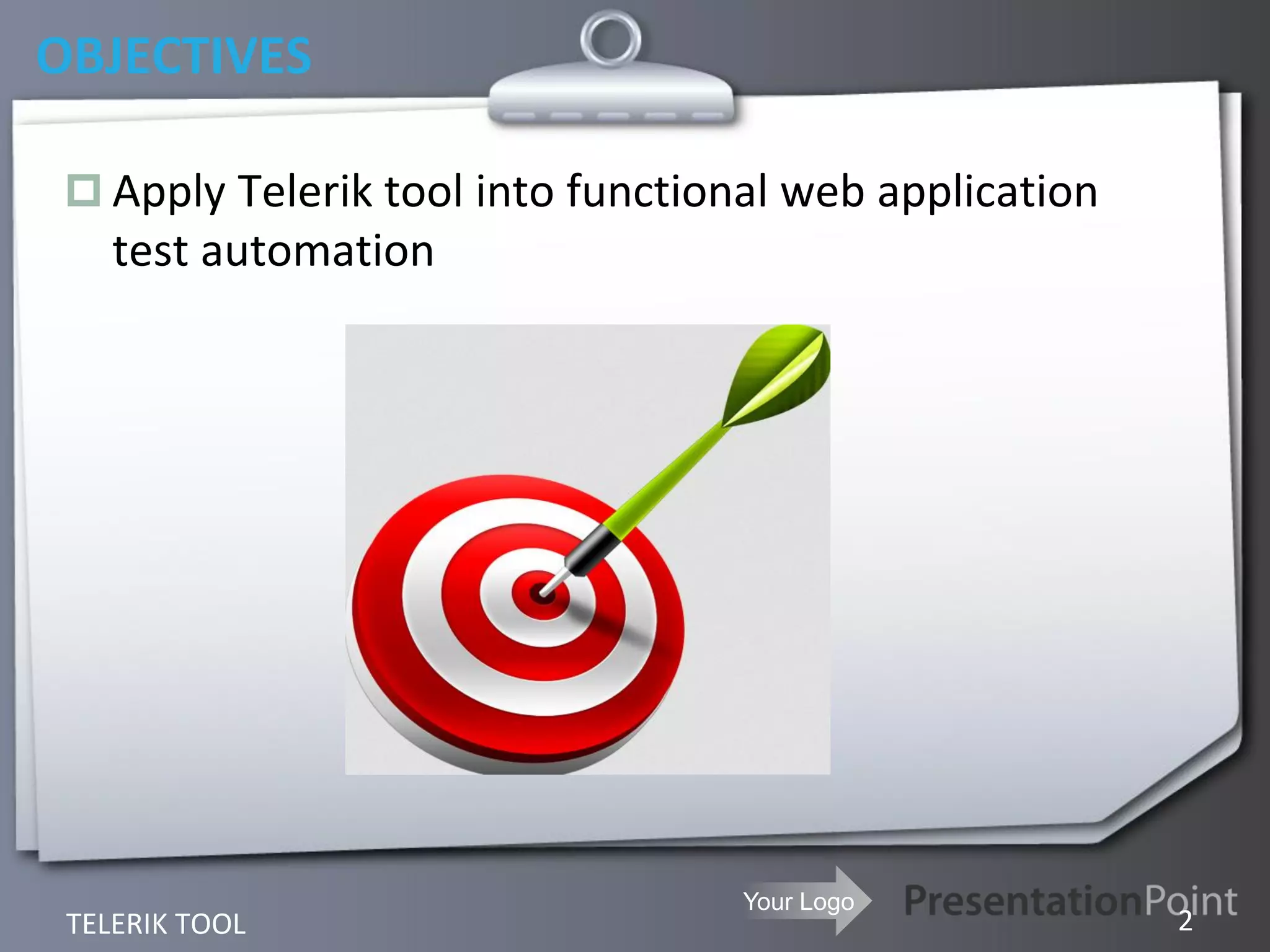 OBJECTIVES

Apply Telerik tool into functional web application test automation

TELERIK TOOL

Your Logo

PresentationPoint

2